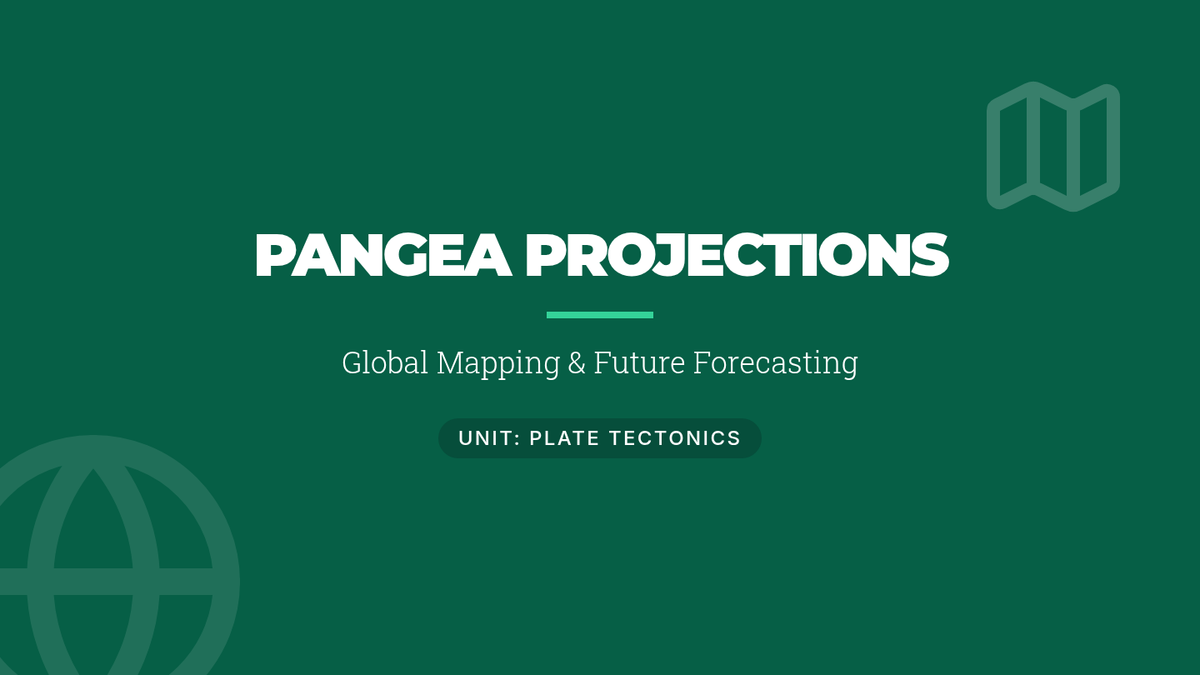 PANGEA PROJECTIONS

Global Mapping & Future Forecasting

UNIT: PLATE TECTONICS